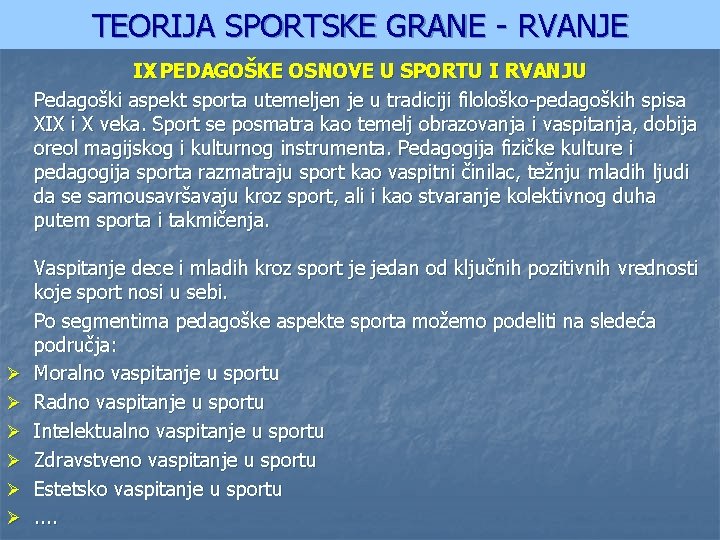 TEORIJA SPORTSKE GRANE - RVANJE

IX PEDAGOŠKE OSNOVE U SPORTU I RVANJU

Pedagoški aspekt sporta utemeljen je u tradiciji filološko-pedagoških spisa XIX i X veka. Sport se posmatra kao temelj obrazovanja i vaspitanja, dobija oreol magijskog i kulturnog instrumenta. Pedagogija fizičke kulture i pedagogija sporta razmatraju sport kao vaspitni činilac, težnju mladih ljudi da se samousavršavaju kroz sport, ali i kao stvaranje kolektivnog duha putem sporta i takmičenja.

Vaspitanje dece i mladih kroz sport je jedan od ključnih pozitivnih vrednosti koje sport nosi u sebi.

Po segmentima pedagoške aspekte sporta možemo podeliti na sledeća područja:

➢ Moralno vaspitanje u sportu
➢ Radno vaspitanje u sportu
➢ Intelektualno vaspitanje u sportu
➢ Zdravstveno vaspitanje u sportu
➢ Estetsko vaspitanje u sportu
➢ ....